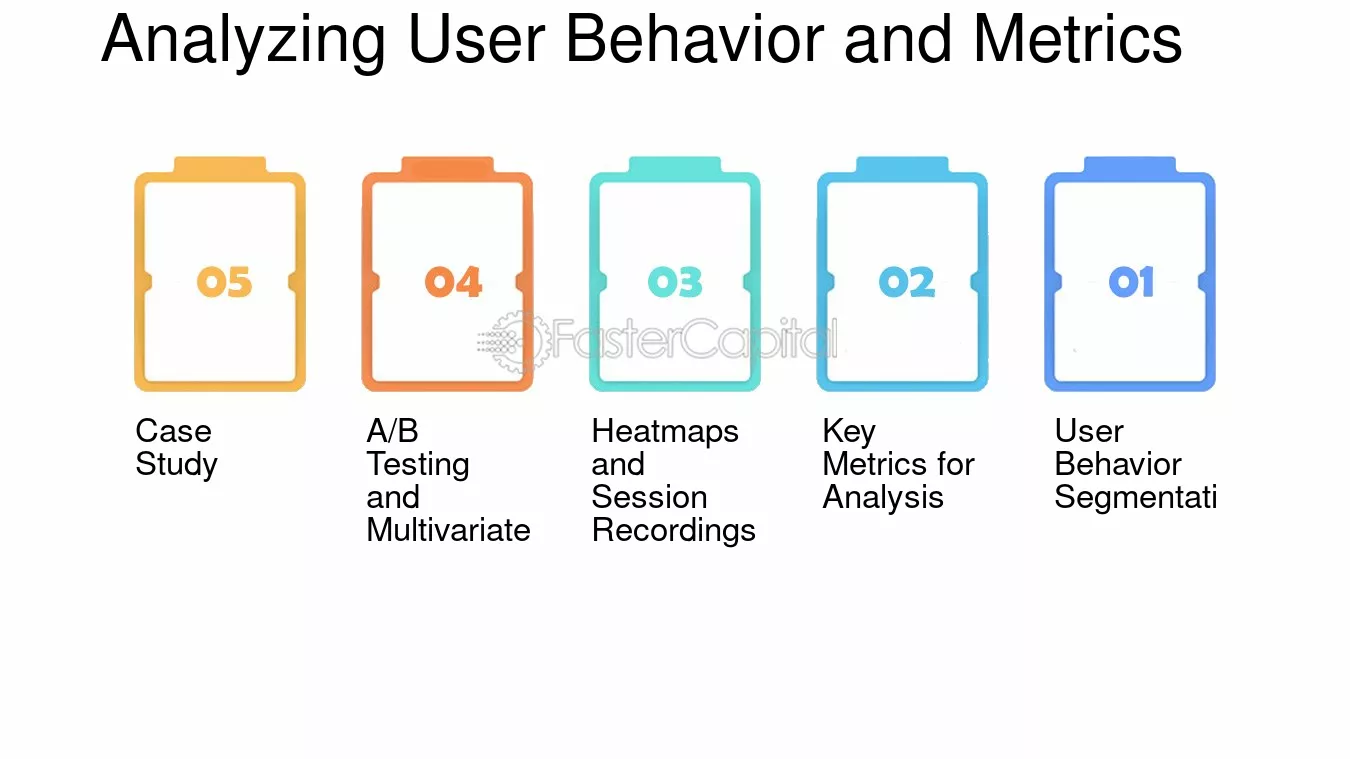 Analyzing User Behavior and Metrics

05

04

03

02

01

FasterCapital

Case Study

A/B Testing and Multivariate

Heatmaps and Session Recordings

Key Metrics for Analysis

User Behavior Segmentati